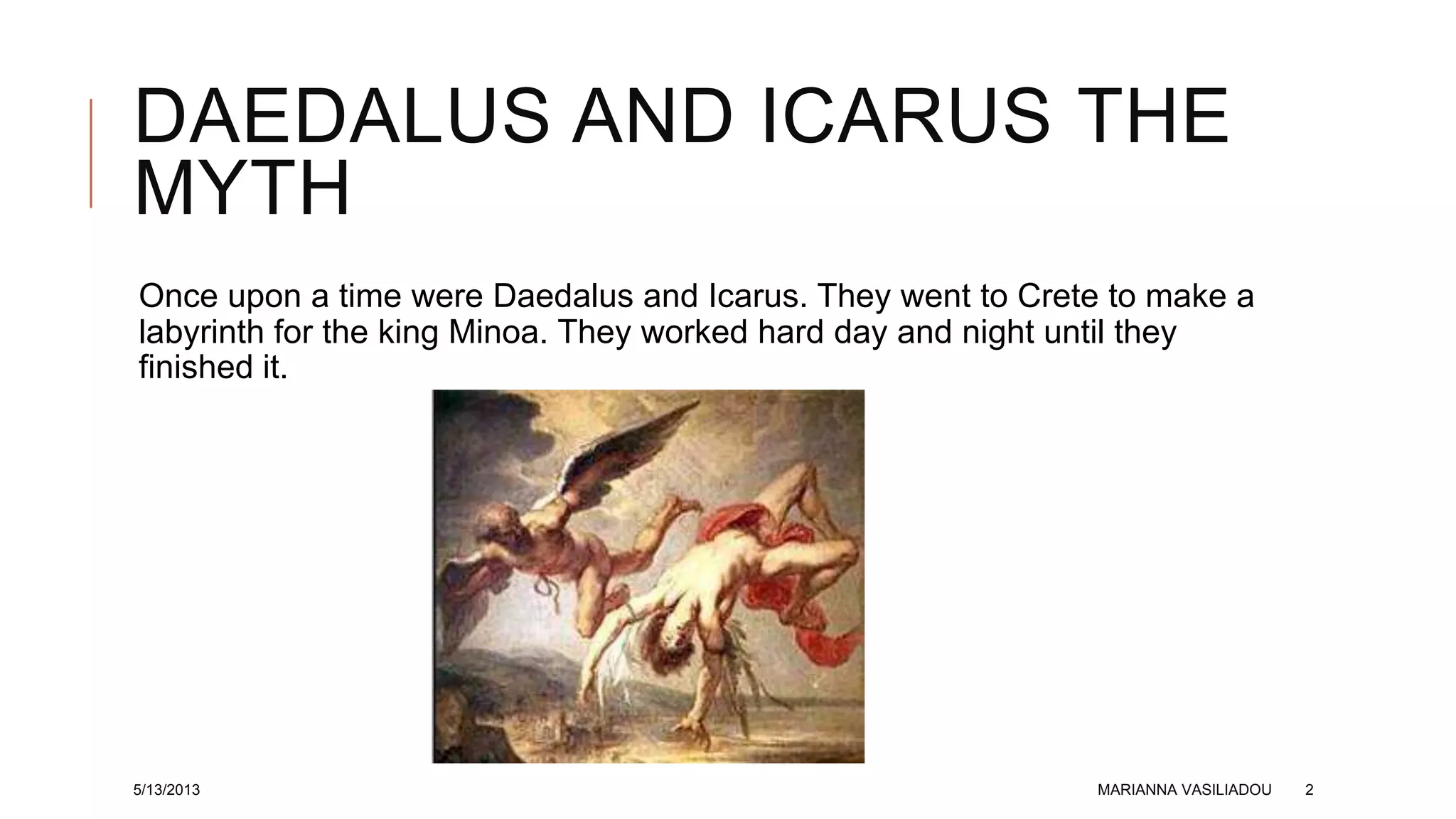 DAEDALUS AND ICARUS THE MYTH

Once upon a time were Daedalus and Icarus. They went to Crete to make a labyrinth for the king Minoa. They worked hard day and night until they finished it.

5/13/2013

MARIANNA VASILIADOU

2